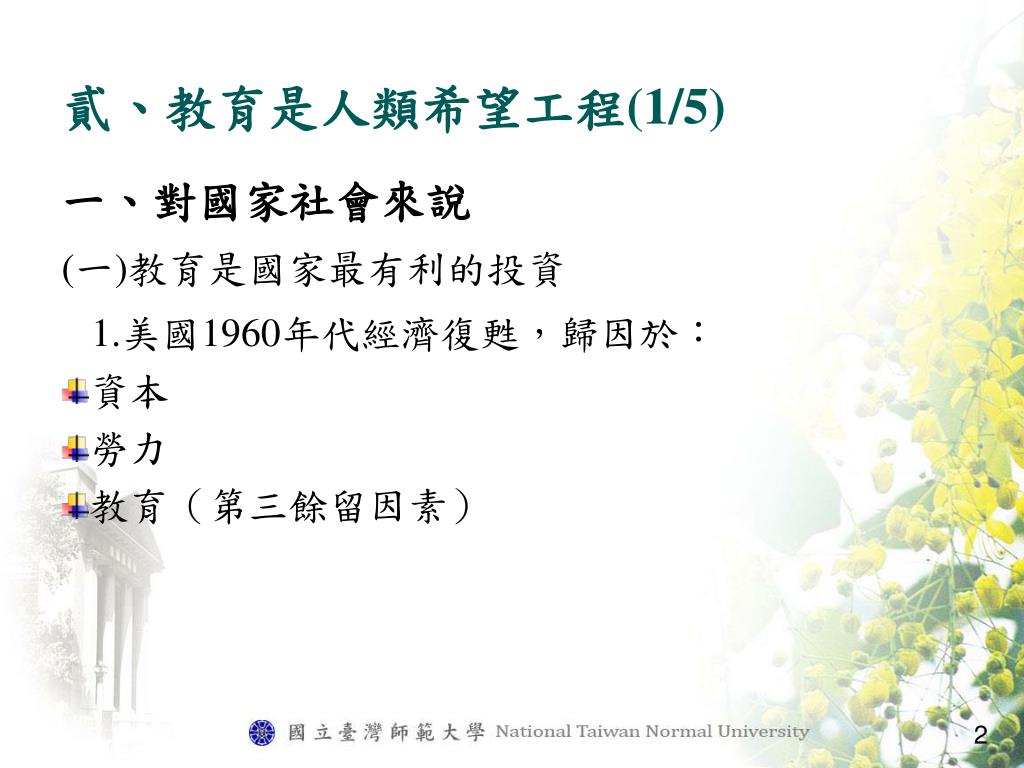 貳、教育是人類希望工程(1/5)

一、對國家社會來說

(一)教育是國家最有利的投資

1.美國1960年代經濟復甦，歸因於：

資本

勞力

教育（第三餘留因素）

國立臺灣師範大學 National Taiwan Normal University

2